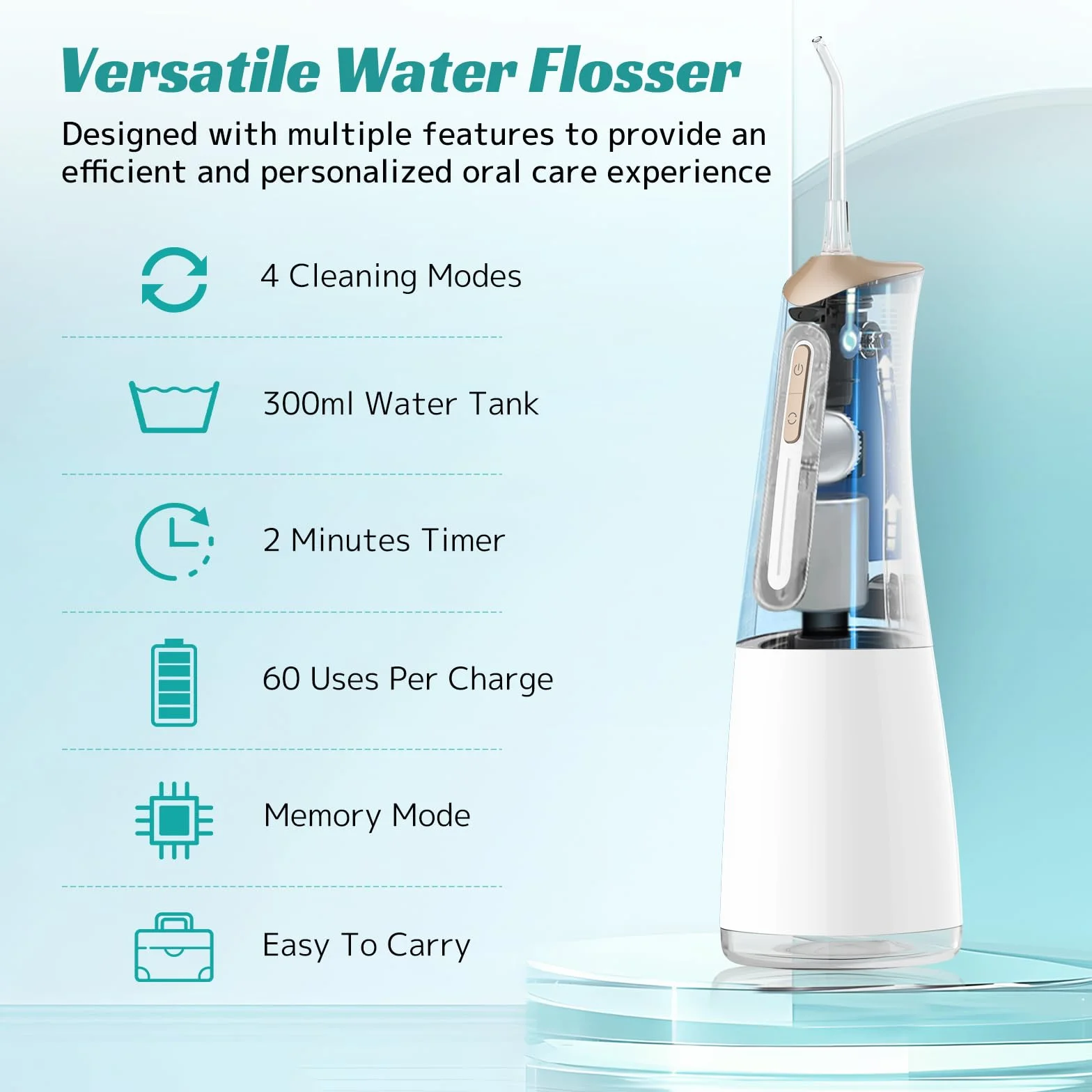 Versatile Water Flosser

Designed with multiple features to provide an efficient and personalized oral care experience

4 Cleaning Modes

300ml Water Tank

2 Minutes Timer

60 Uses Per Charge

Memory Mode

Easy To Carry